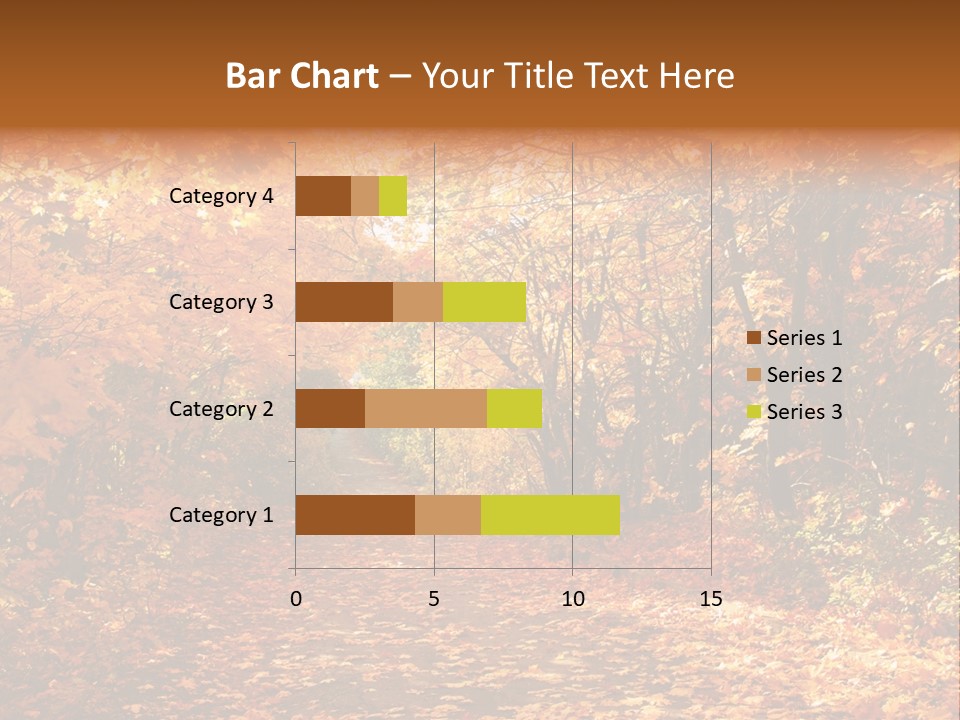 Bar Chart – Your Title Text Here

Category 4
Category 3
Category 2
Category 1

0
5
10
15

Series 1
Series 2
Series 3